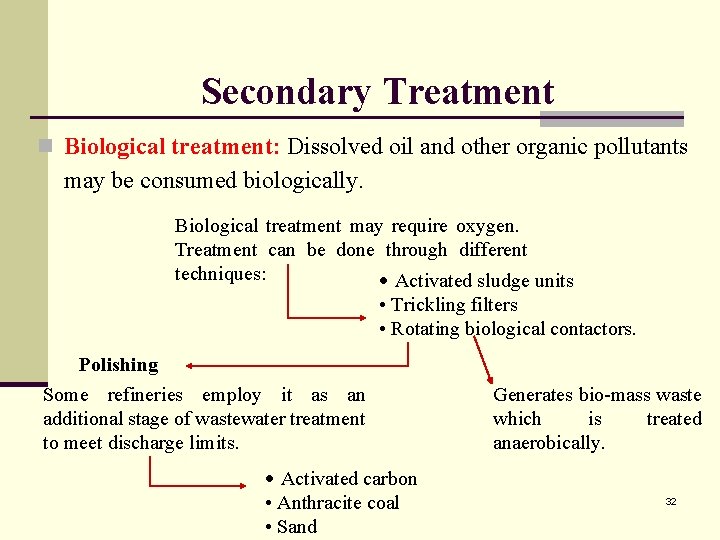 Secondary Treatment

Biological treatment: Dissolved oil and other organic pollutants may be consumed biologically.

Biological treatment may require oxygen. Treatment can be done through different techniques:

• Activated sludge units
• Trickling filters
• Rotating biological contactors.

Polishing

Some refineries employ it as an additional stage of wastewater treatment to meet discharge limits.

Generates bio-mass waste which is treated anaerobically.

• Activated carbon
• Anthracite coal
• Sand

32